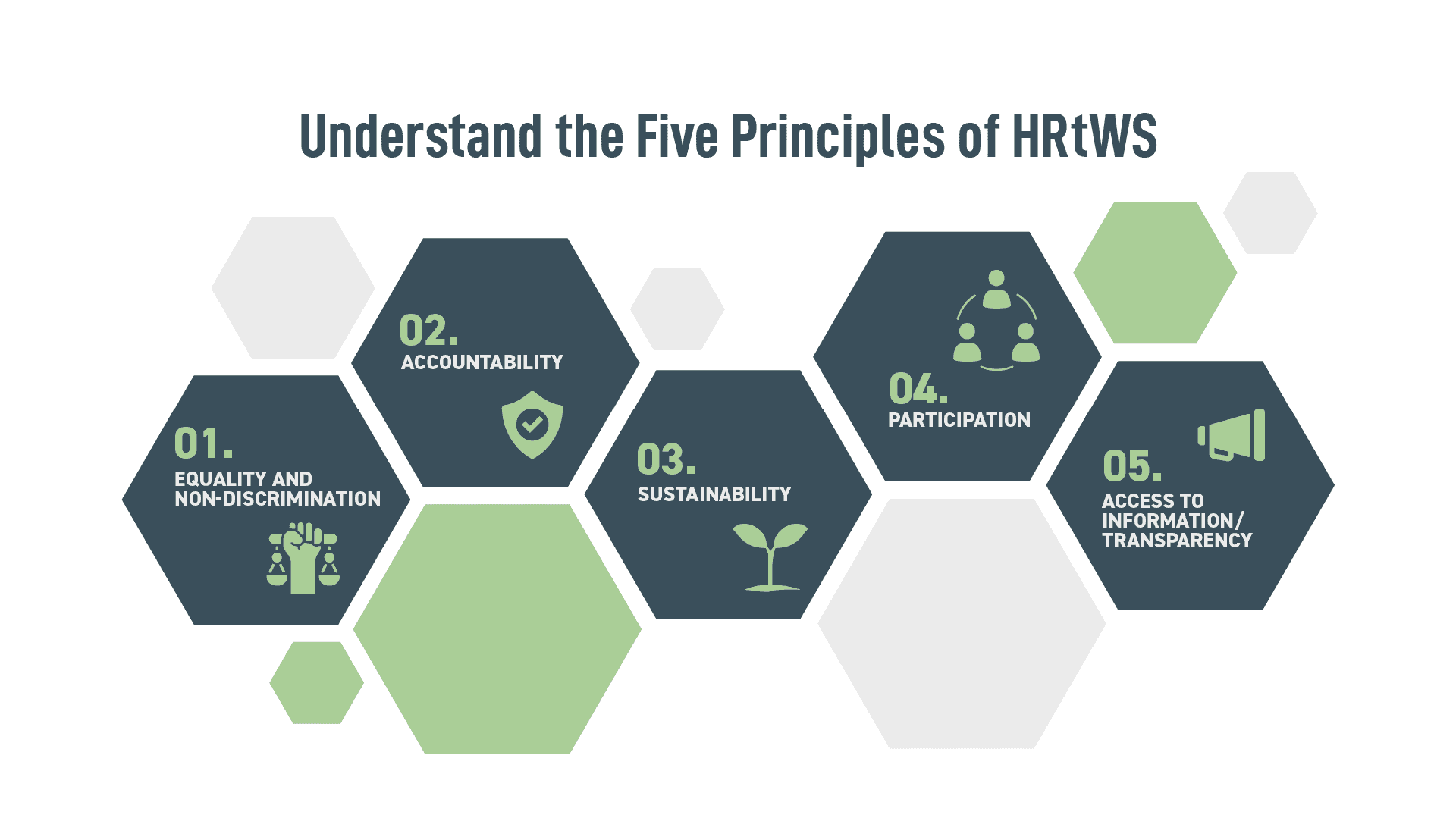 Understand the Five Principles of HRtWS

01.
EQUALITY AND NON-DISCRIMINATION

02.
ACCOUNTABILITY

03.
SUSTAINABILITY

04.
PARTICIPATION

05.
ACCESS TO INFORMATION/ TRANSPARENCY